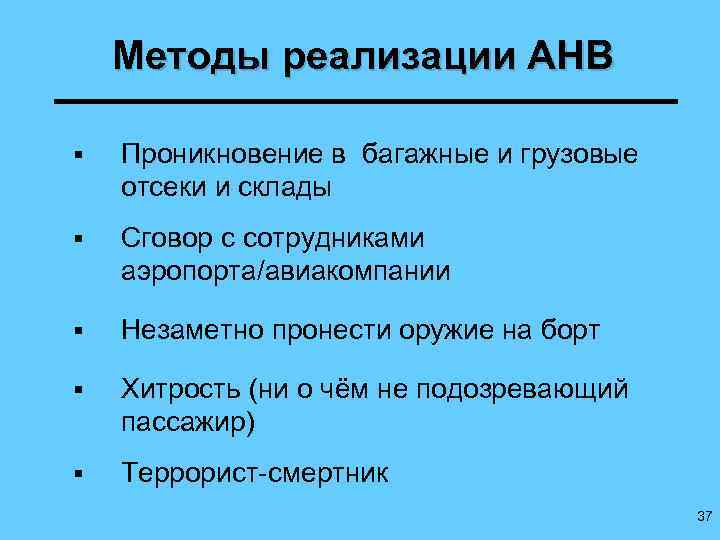 Методы реализации АНВ

▪ Проникновение в багажные и грузовые отсеки и склады

▪ Сговор с сотрудниками аэропорта/авиакомпании

▪ Незаметно пронести оружие на борт

▪ Хитрость (ни о чём не подозревающий пассажир)

▪ Террорист-смертник

37